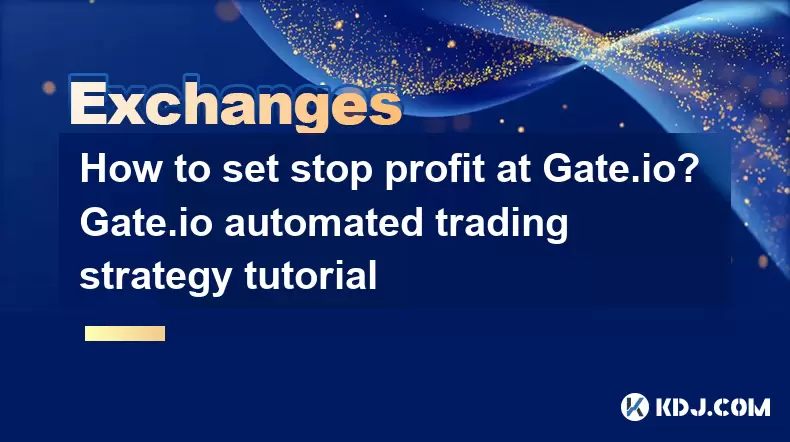 Exchanges

How to set stop profit at Gate.io? Gate.io automated trading strategy tutorial

KDJ.COM